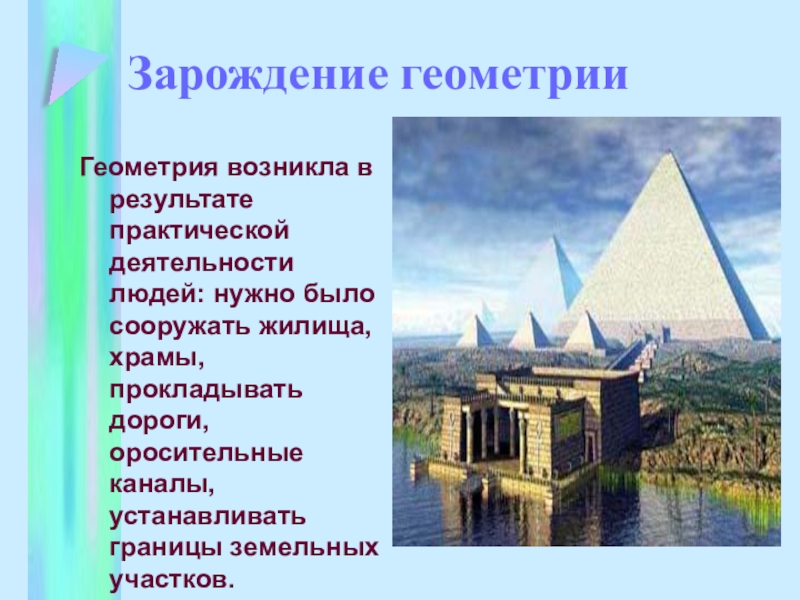 Зарождение геометрии

Геометрия возникла в результате практической деятельности людей: нужно было сооружать жилища, храмы, прокладывать дороги, оросительные каналы, устанавливать границы земельных участков.